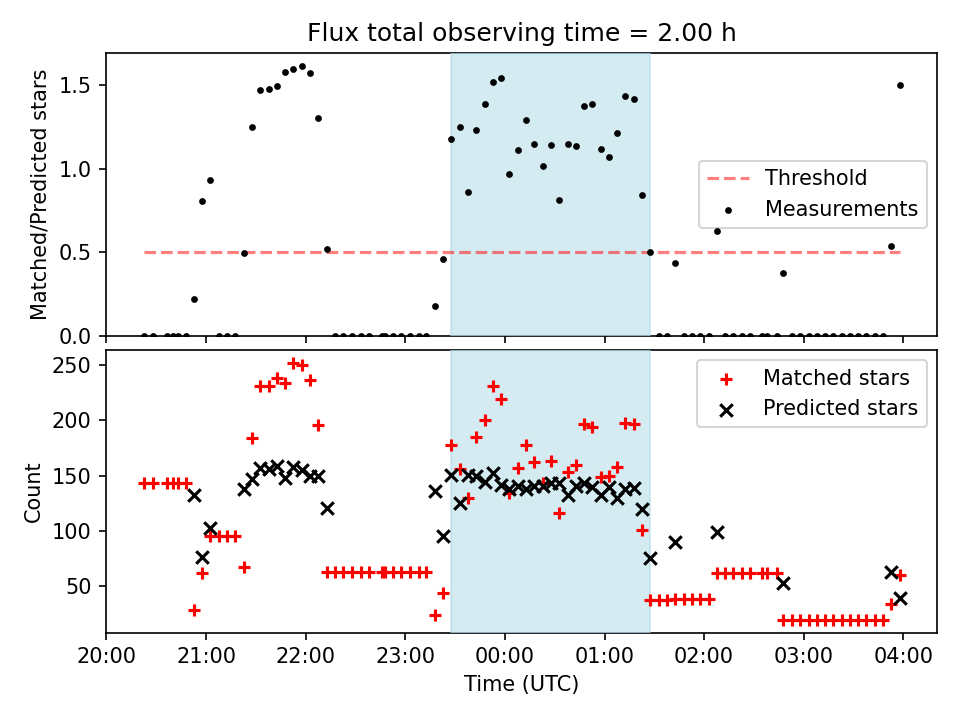 Flux total observing time = 2.00 h

Matched/Predicted stars

1.5
1.0
0.5
0.0

Threshold
Measurements

Count

250
200
150
100
50

Matched stars
Predicted stars

20:00 21:00 22:00 23:00 00:00 01:00 02:00 03:00 04:00

Time (UTC)